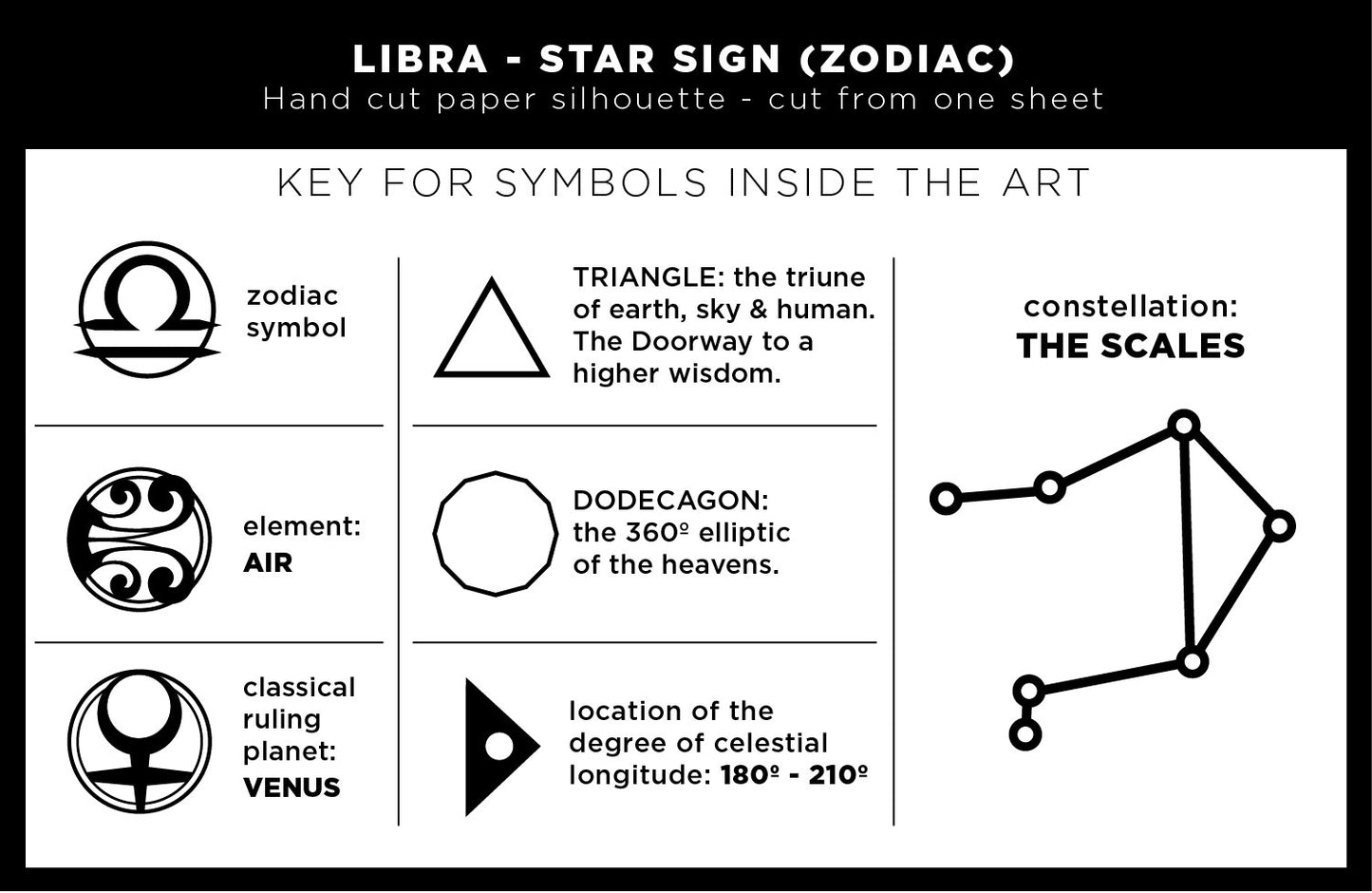 LIBRA - STAR SIGN (ZODIAC)
Hand cut paper silhouette - cut from one sheet

KEY FOR SYMBOLS INSIDE THE ART

zodiac symbol

element: AIR

classical ruling planet: VENUS

TRIANGLE: the triune of earth, sky & human. The Doorway to a higher wisdom.

DODECAGON: the 360º elliptic of the heavens.

location of the degree of celestial longitude: 180º - 210º

constellation: THE SCALES